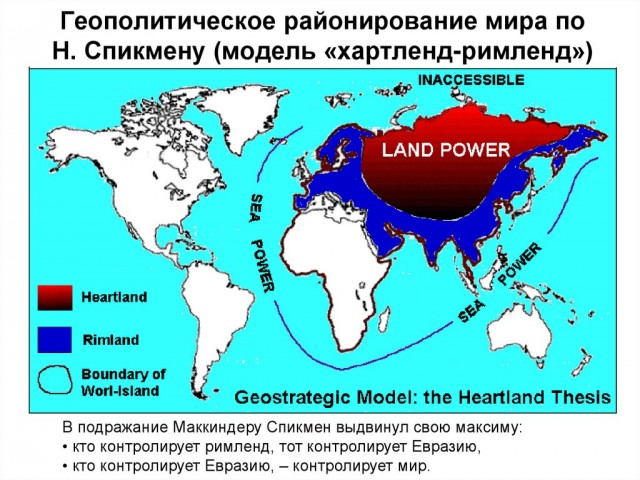 Геополитическое районирование мира по Н. Спикмену (модель «хартленд-римленд»)

INACCESSIBLE

LAND POWER

SEA POWER

SEA POWER

Heartland

Rimland

Boundary of Worl-Island

Geostrategic Model: the Heartland Thesis

В подражание Маккиндеру Спикмен выдвинул свою максиму:
• кто контролирует римленд, тот контролирует Евразию,
• кто контролирует Евразию, – контролирует мир.